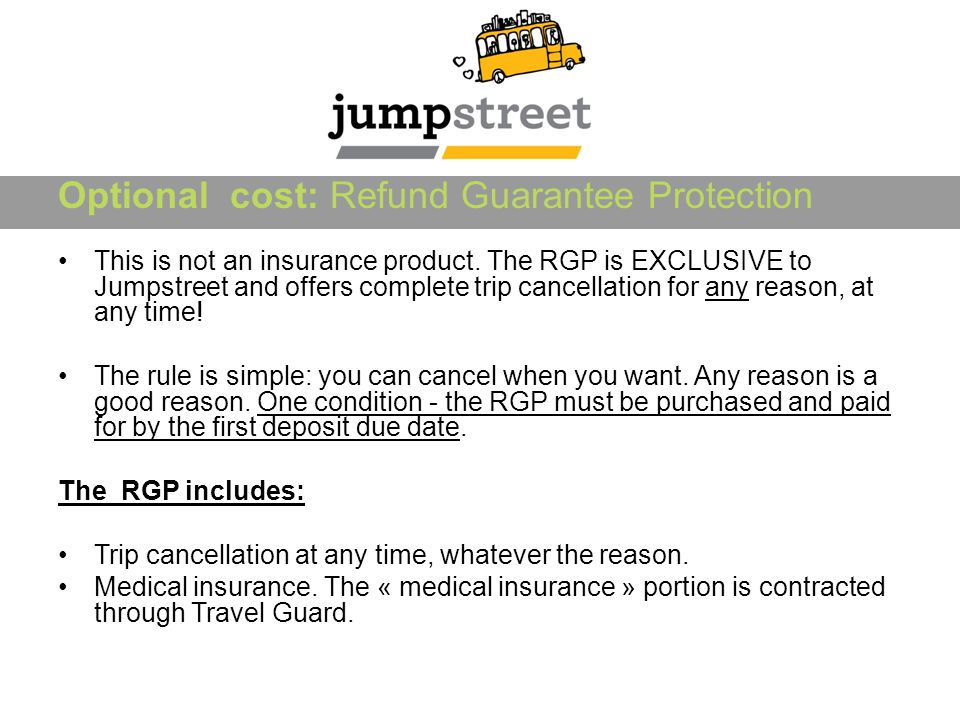 jumpstreet

Optional cost: Refund Guarantee Protection

• This is not an insurance product. The RGP is EXCLUSIVE to Jumpstreet and offers complete trip cancellation for any reason, at any time!

• The rule is simple: you can cancel when you want. Any reason is a good reason. One condition - the RGP must be purchased and paid for by the first deposit due date.

The RGP includes:

• Trip cancellation at any time, whatever the reason.
• Medical insurance. The « medical insurance » portion is contracted through Travel Guard.